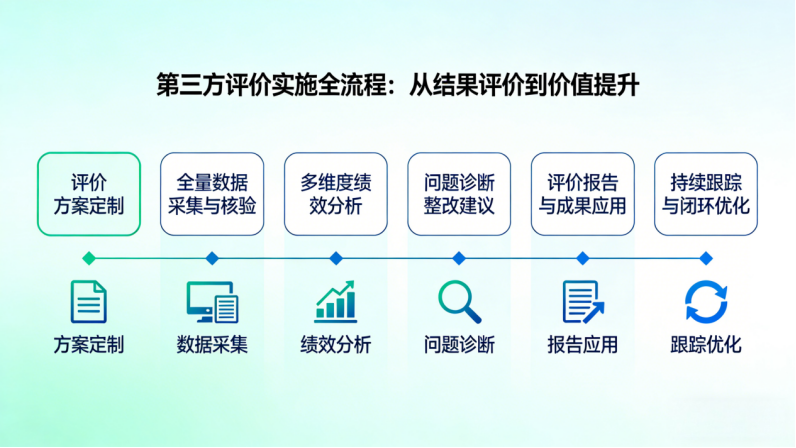 第三方评价实施全流程：从结果评价到价值提升

评价方案定制

全量数据采集与核验

多维度绩效分析

问题诊断整改建议

评价报告与成果应用

持续跟踪与闭环优化

方案定制

数据采集

绩效分析

问题诊断

报告应用

跟踪优化